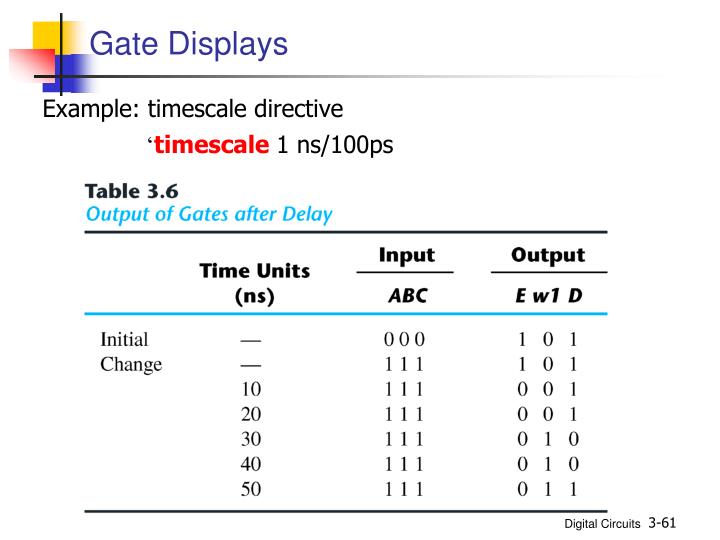 Gate Displays

Example: timescale directive

‘timescale 1 ns/100ps

Table 3.6
Output of Gates after Delay

| | Time Units (ns) | Input ABC | Output E w1 D |
|---|---|---|---|
| Initial | — | 0 0 0 | 1 0 1 |
| Change | — | 1 1 1 | 1 0 1 |
| | 10 | 1 1 1 | 0 0 1 |
| | 20 | 1 1 1 | 0 0 1 |
| | 30 | 1 1 1 | 0 1 0 |
| | 40 | 1 1 1 | 0 1 0 |
| | 50 | 1 1 1 | 0 1 1 |

Digital Circuits 3-61